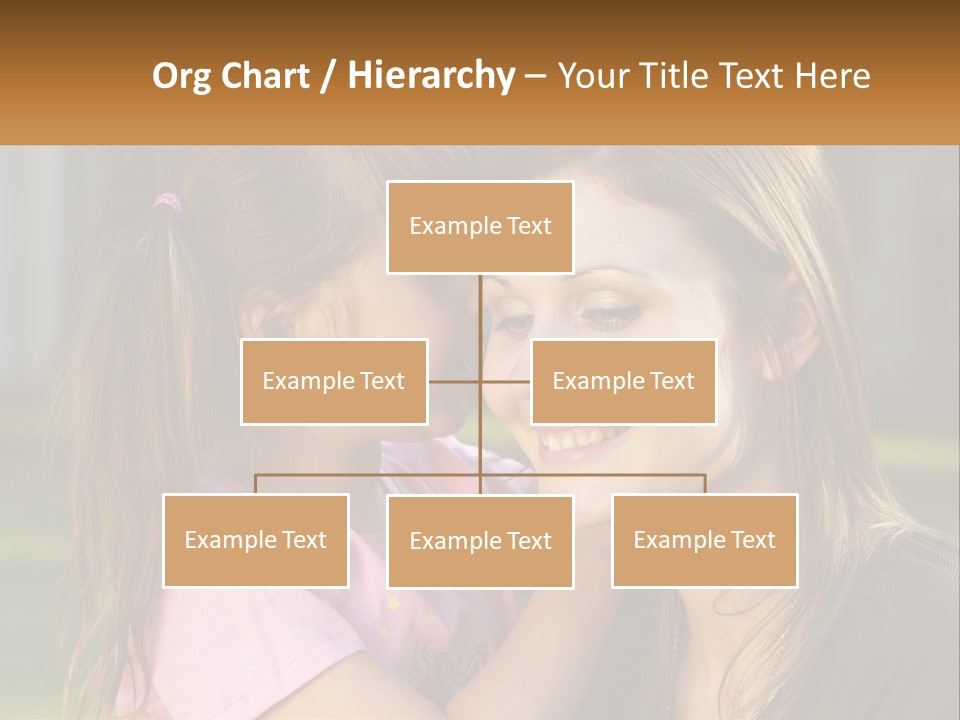 Org Chart / Hierarchy – Your Title Text Here

Example Text

Example Text

Example Text

Example Text

Example Text

Example Text